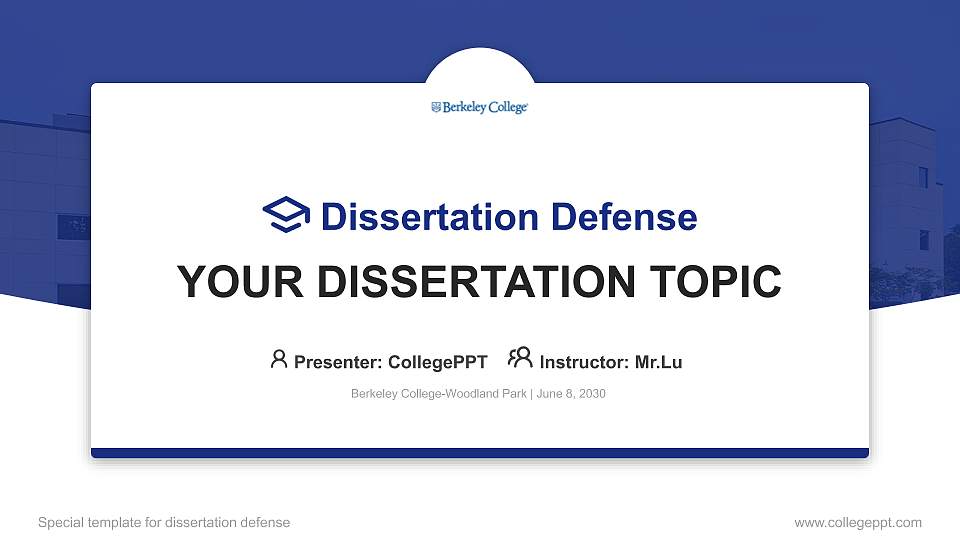 Berkeley College

Dissertation Defense

YOUR DISSERTATION TOPIC

Presenter: CollegePPT Instructor: Mr.Lu

Berkeley College-Woodland Park | June 8, 2030

Special template for dissertation defense

www.collegeppt.com